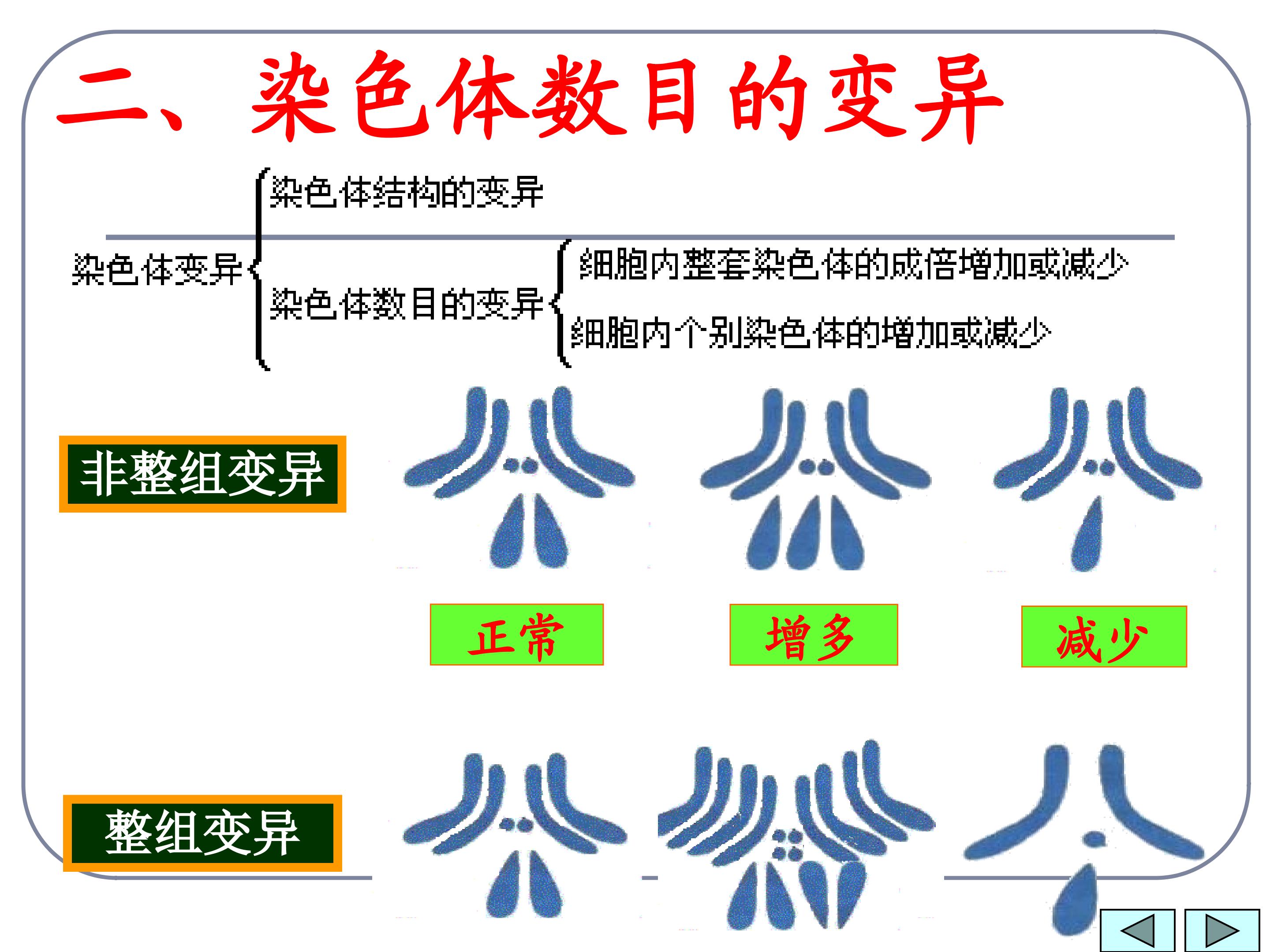 二、染色体数目的变异

染色体变异
染色体结构的变异
染色体数目的变异
细胞内整套染色体的成倍增加或减少
细胞内个别染色体的增加或减少

非整组变异

正常

增多

减少

整组变异